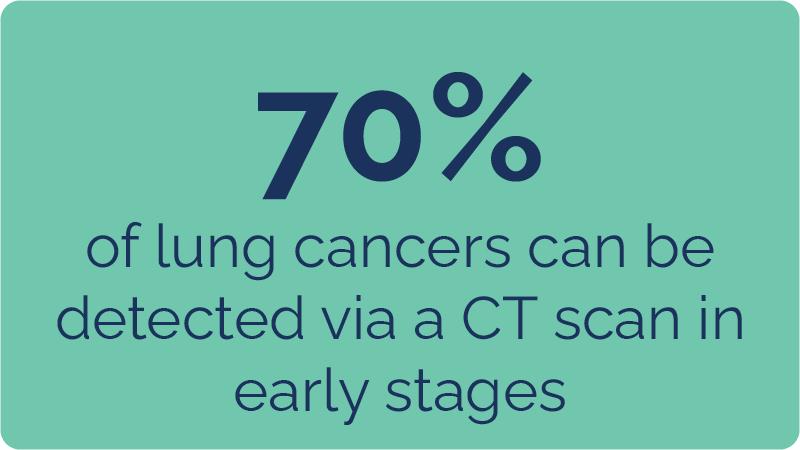 70%

of lung cancers can be detected via a CT scan in early stages